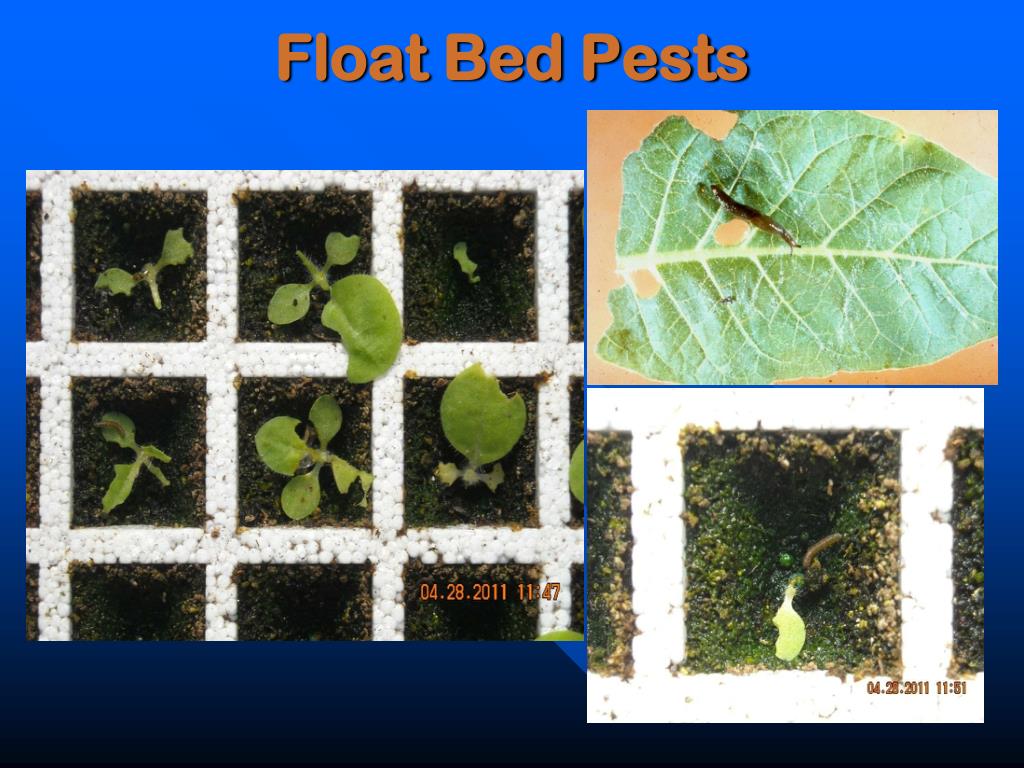 Float Bed Pests

04.28.2011 11:47

04.28.2011 11:51